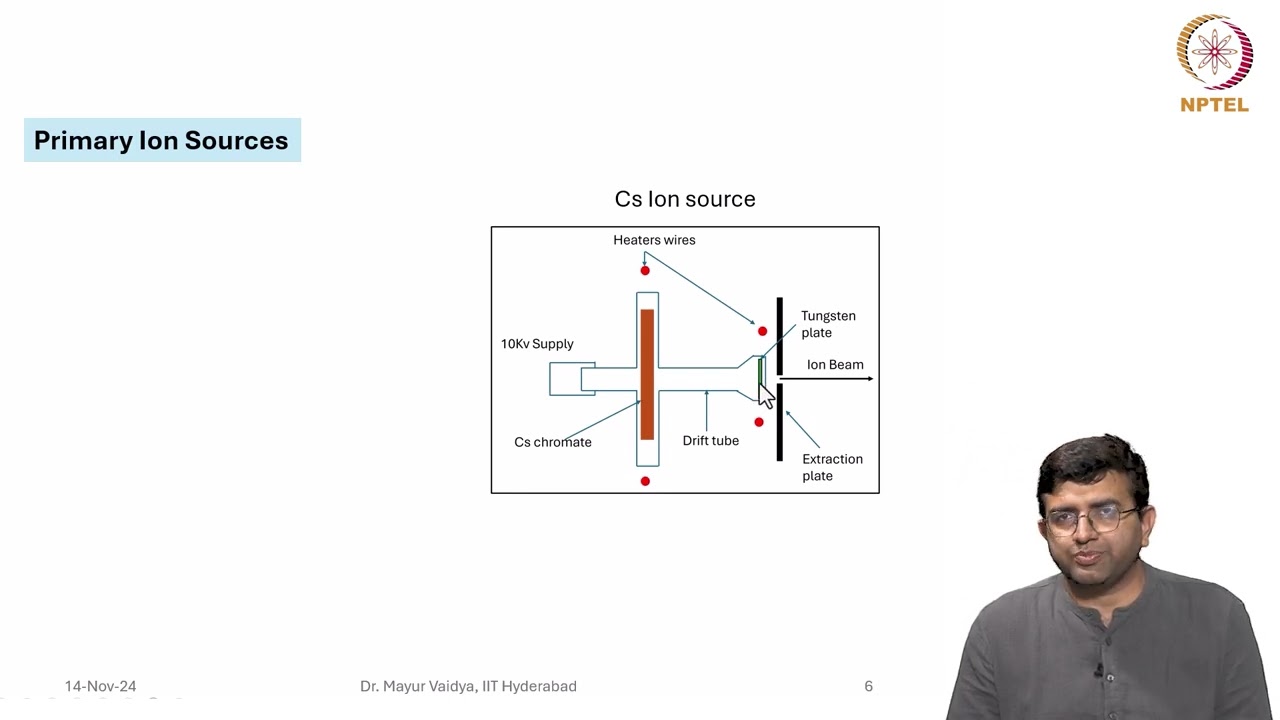 NPTEL

Primary Ion Sources

Cs Ion source

Heaters wires

Tungsten plate

10Kv Supply

Ion Beam

Cs chromate

Drift tube

Extraction plate

14-Nov-24

Dr. Mayur Vaidya, IIT Hyderabad

6